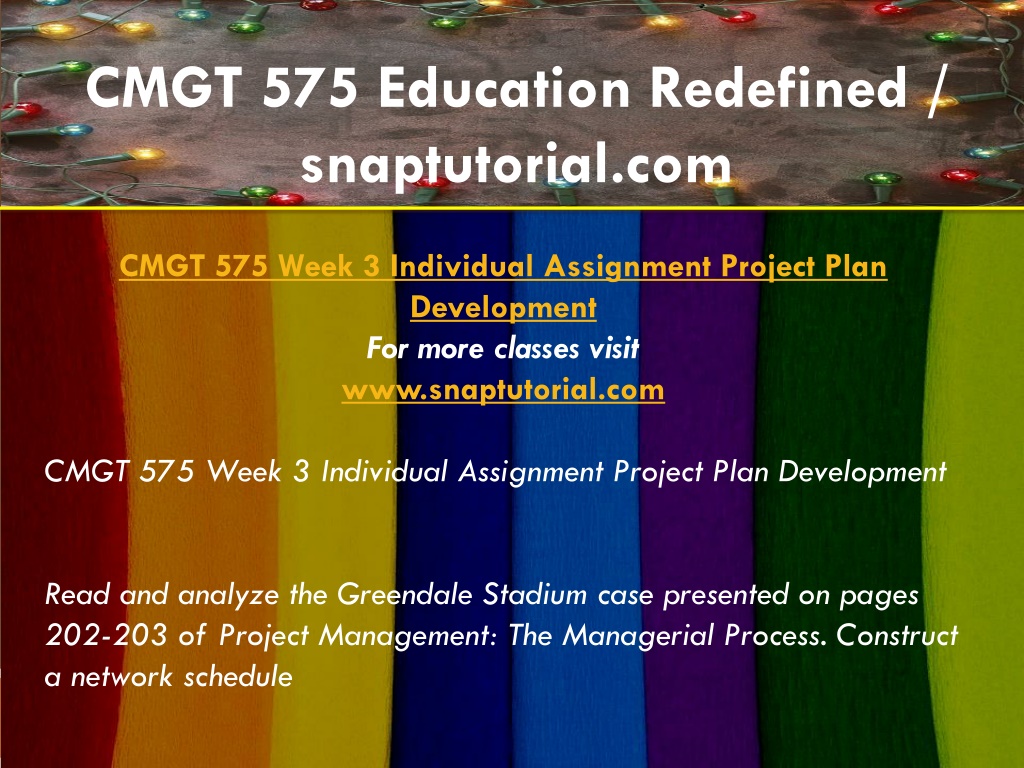 CMGT 575 Education Redefined / snaptutorial.com

CMGT 575 Week 3 Individual Assignment Project Plan Development
For more classes visit
www.snaptutorial.com

CMGT 575 Week 3 Individual Assignment Project Plan Development

Read and analyze the Greendale Stadium case presented on pages 202-203 of Project Management: The Managerial Process. Construct a network schedule